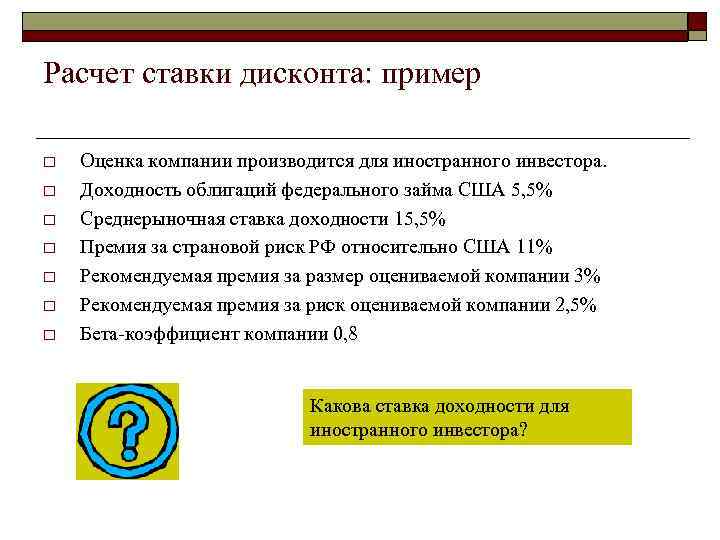 Расчет ставки дисконта: пример

□ Оценка компании производится для иностранного инвестора.
□ Доходность облигаций федерального займа США 5,5%
□ Среднерыночная ставка доходности 15,5%
□ Премия за страновой риск РФ относительно США 11%
□ Рекомендуемая премия за размер оцениваемой компании 3%
□ Рекомендуемая премия за риск оцениваемой компании 2,5%
□ Бета-коэффициент компании 0,8

?

Какова ставка доходности для иностранного инвестора?